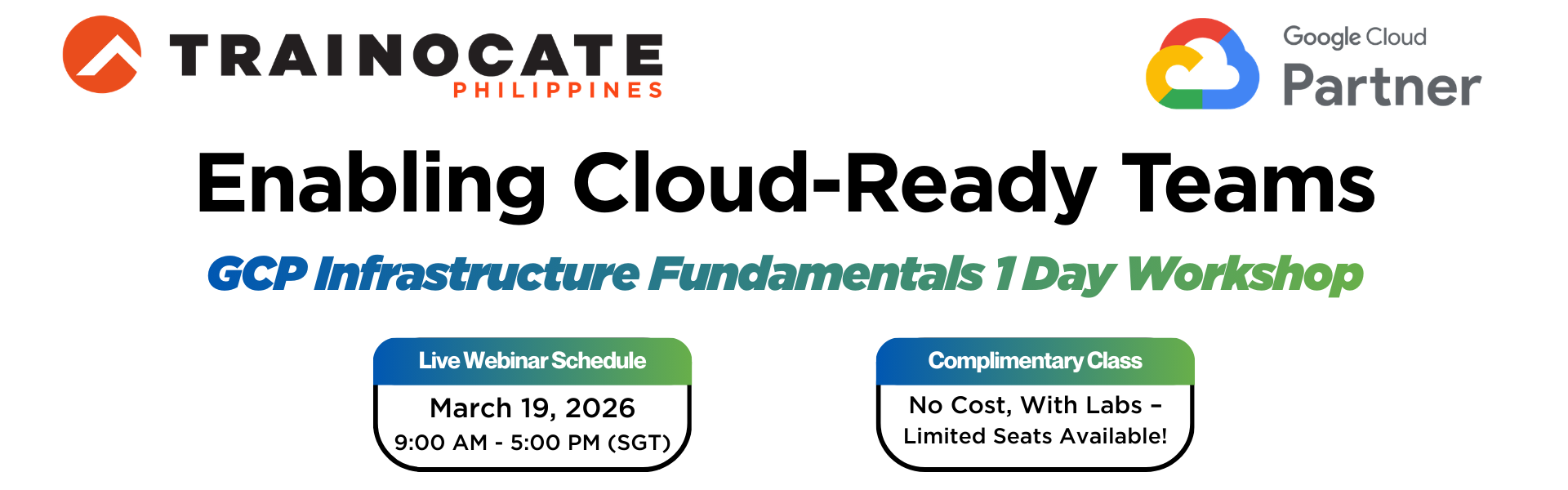 TRAINOCATE
PHILIPPINES

Google Cloud
Partner

Enabling Cloud-Ready Teams

GCP Infrastructure Fundamentals 1 Day Workshop

Live Webinar Schedule
March 19, 2026
9:00 AM - 5:00 PM (SGT)

Complimentary Class
No Cost, With Labs – Limited Seats Available!